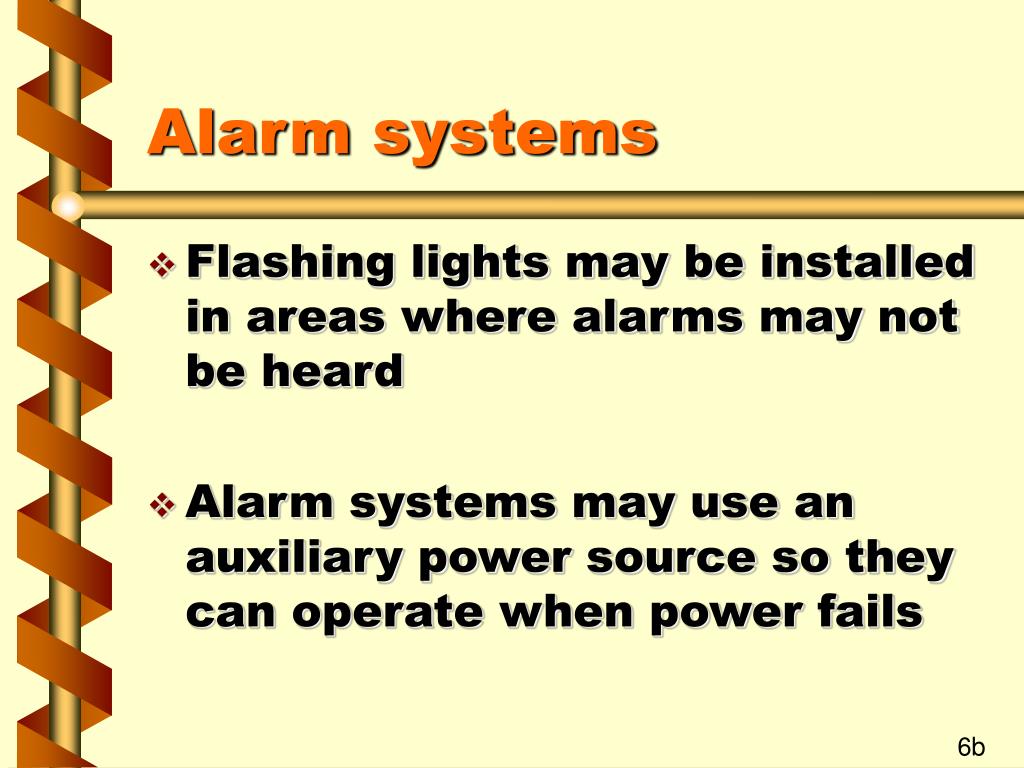 Alarm systems

❖ Flashing lights may be installed in areas where alarms may not be heard

❖ Alarm systems may use an auxiliary power source so they can operate when power fails

6b